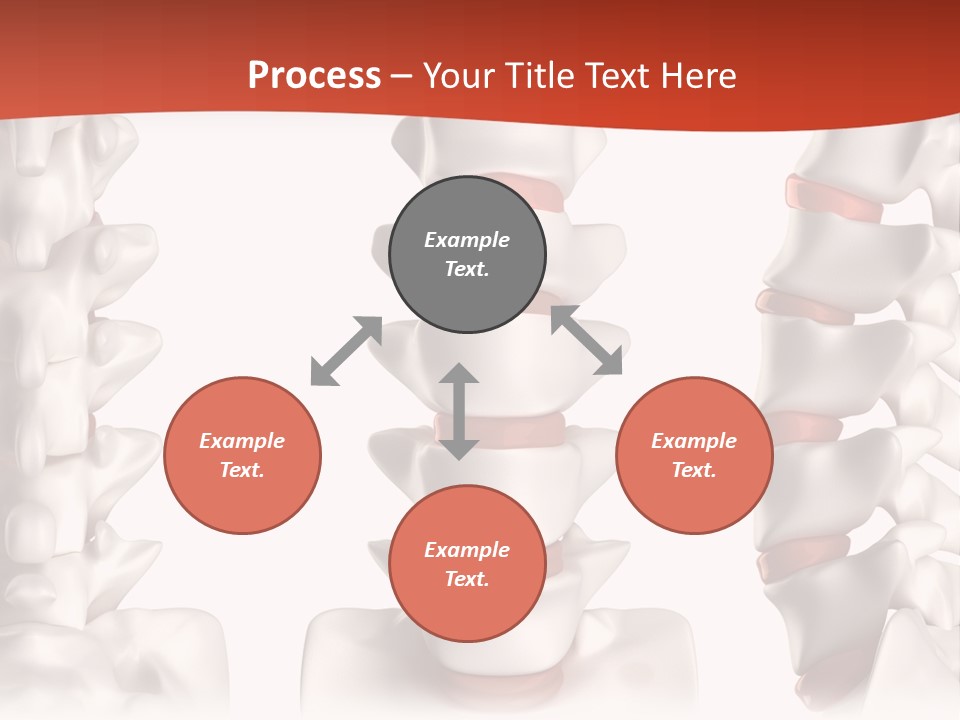 Process – Your Title Text Here

Example Text.

Example Text.

Example Text.

Example Text.